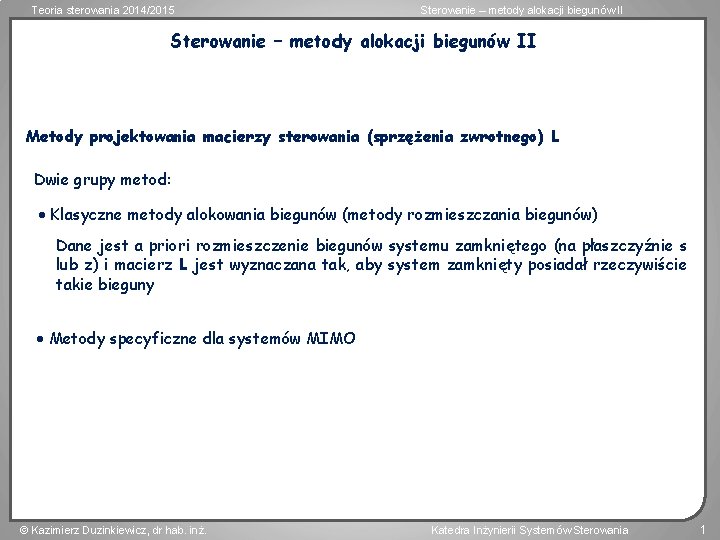 Teoria sterowania 2014/2015

Sterowanie – metody alokacji biegunów II

Sterowanie – metody alokacji biegunów II

Metody projektowania macierzy sterowania (sprzężenia zwrotnego) L

Dwie grupy metod:

• Klasyczne metody alokowania biegunów (metody rozmieszczania biegunów)

Dane jest a priori rozmieszczenie biegunów systemu zamkniętego (na płaszczyźnie s lub z) i macierz L jest wyznaczana tak, aby system zamknięty posiadał rzeczywiście takie bieguny

• Metody specyficzne dla systemów MIMO

© Kazimierz Duzinkiewicz, dr hab. inż.

Katedra Inżynierii Systemów Sterowania

1